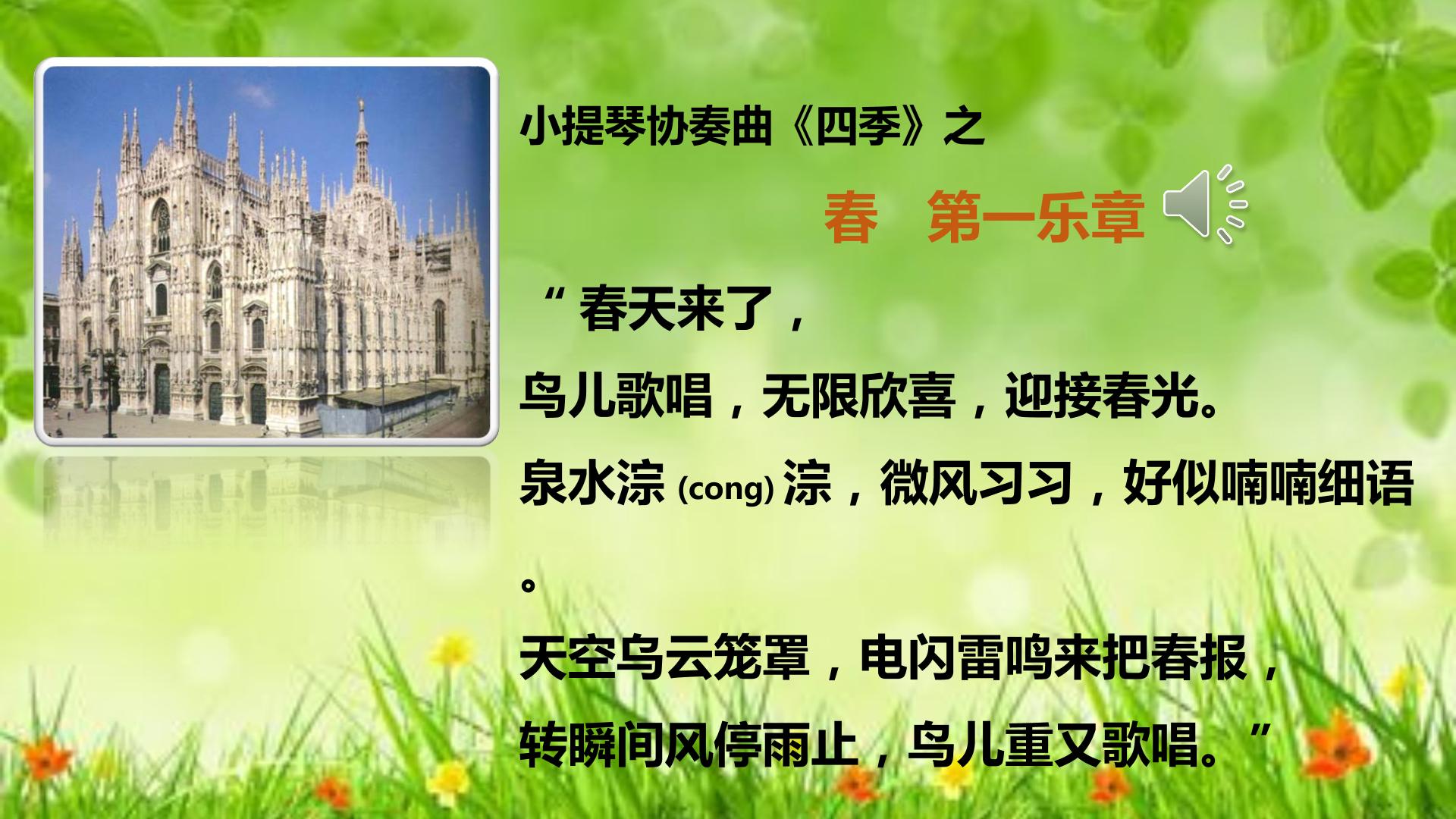 小提琴协奏曲《四季》之

春 第一乐章

“春天来了，
鸟儿歌唱，无限欣喜，迎接春光。
泉水淙(cong)淙，微风习习，好似喃喃细语。
天空乌云笼罩，电闪雷鸣来把春报，
转瞬间风停雨止，鸟儿重又歌唱。”